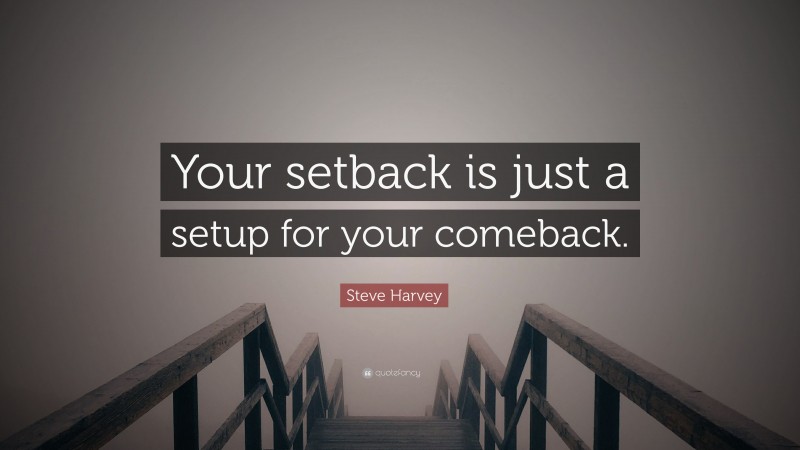 Your setback is just a setup for your comeback.

Steve Harvey

quotefancy